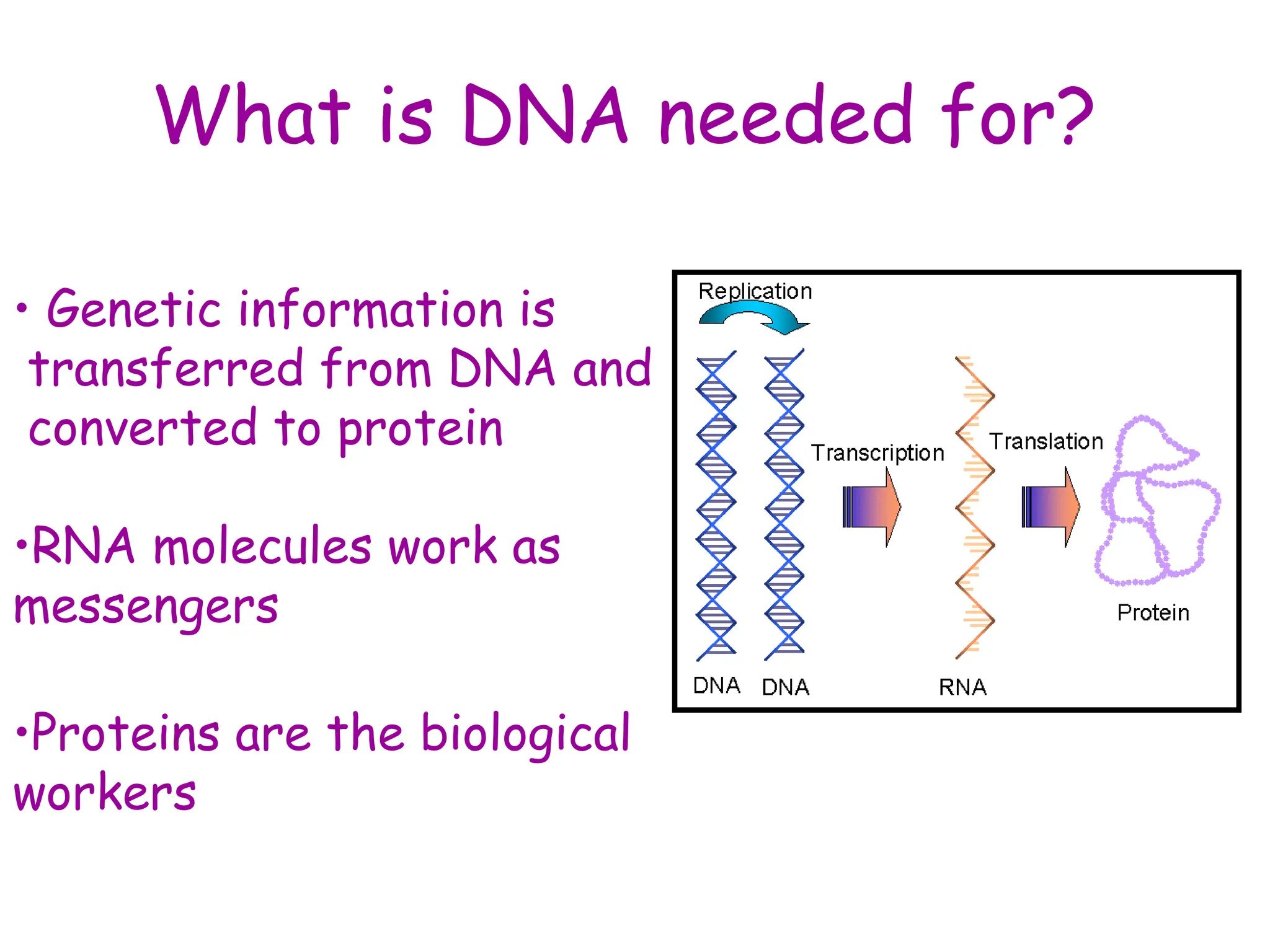 What is DNA needed for?

• Genetic information is transferred from DNA and converted to protein

•RNA molecules work as messengers

•Proteins are the biological workers

Replication

Transcription

Translation

Protein

DNA DNA

RNA